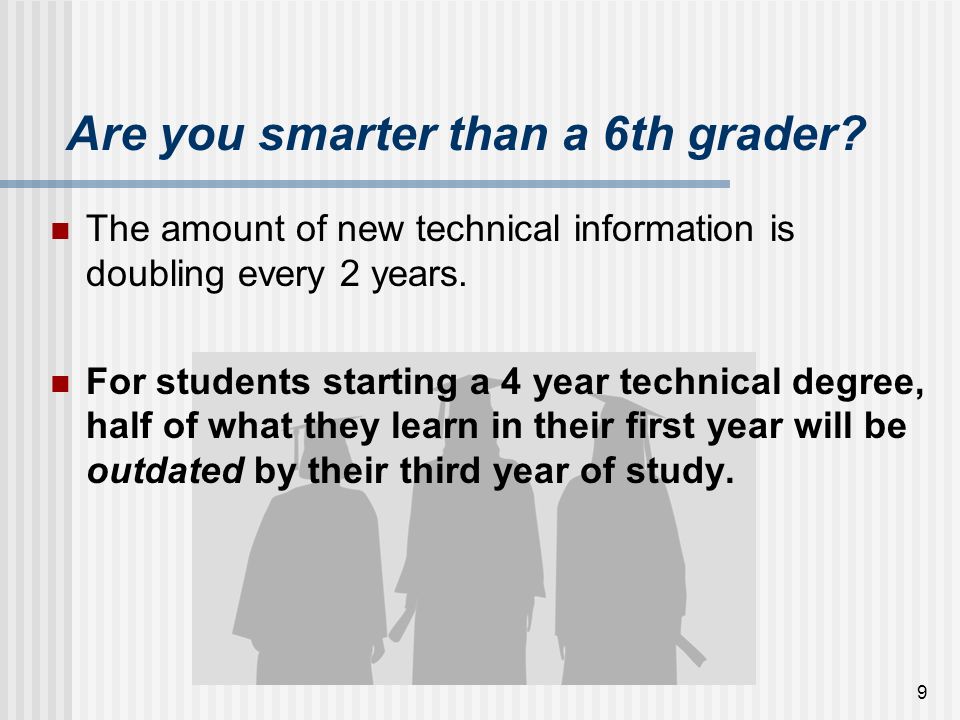 Are you smarter than a 6th grader?

The amount of new technical information is doubling every 2 years.

For students starting a 4 year technical degree, half of what they learn in their first year will be outdated by their third year of study.

9